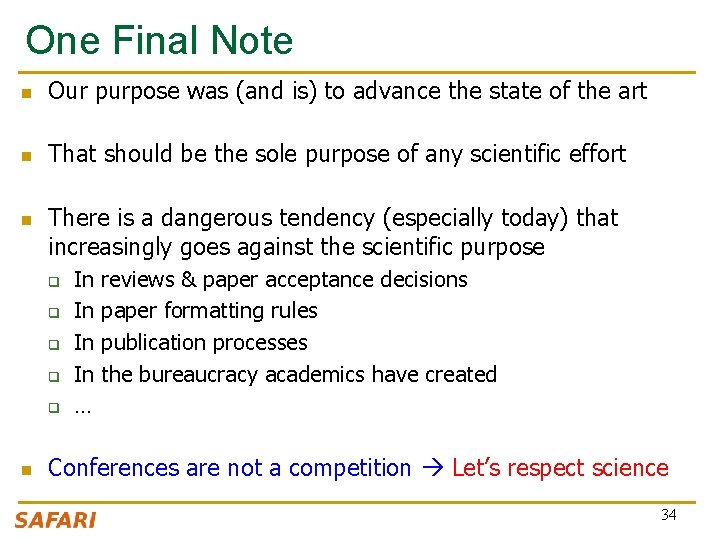 One Final Note

- Our purpose was (and is) to advance the state of the art

- That should be the sole purpose of any scientific effort

- There is a dangerous tendency (especially today) that increasingly goes against the scientific purpose
  - In reviews & paper acceptance decisions
  - In paper formatting rules
  - In publication processes
  - In the bureaucracy academics have created
  - …

- Conferences are not a competition → Let's respect science

SAFARI

34